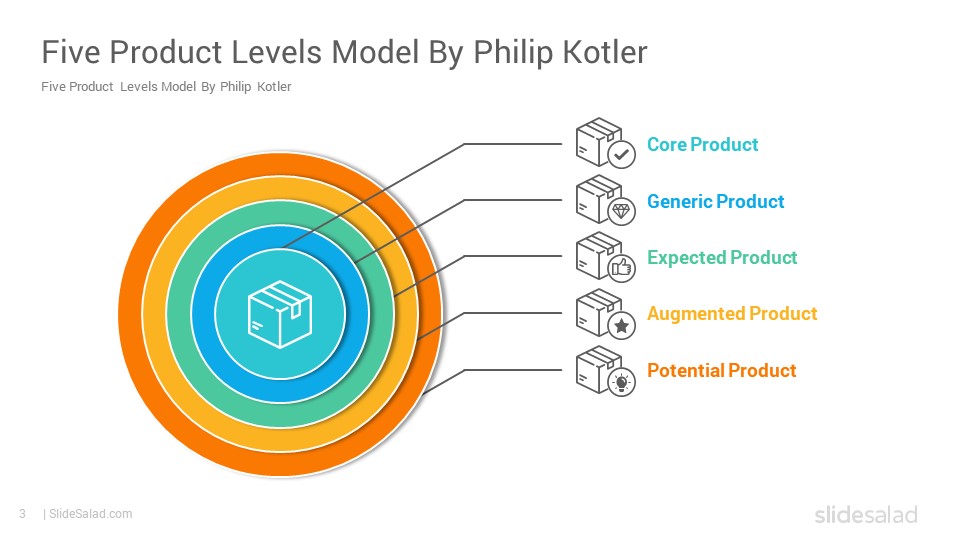 Five Product Levels Model By Philip Kotler

Five Product Levels Model By Philip Kotler

Core Product

Generic Product

Expected Product

Augmented Product

Potential Product

3 | SlideSalad.com

slidesalad